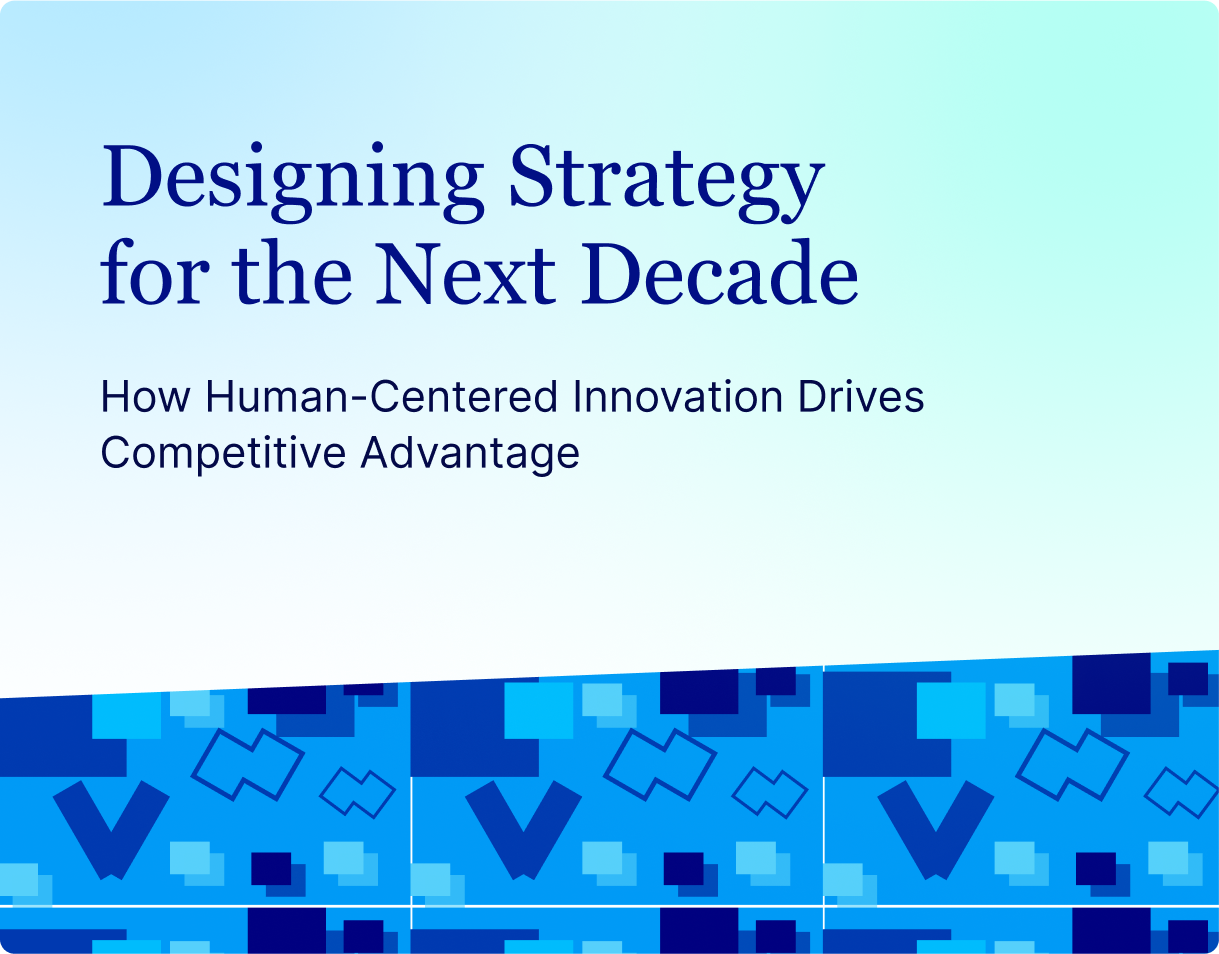 Designing Strategy for the Next Decade

How Human-Centered Innovation Drives Competitive Advantage